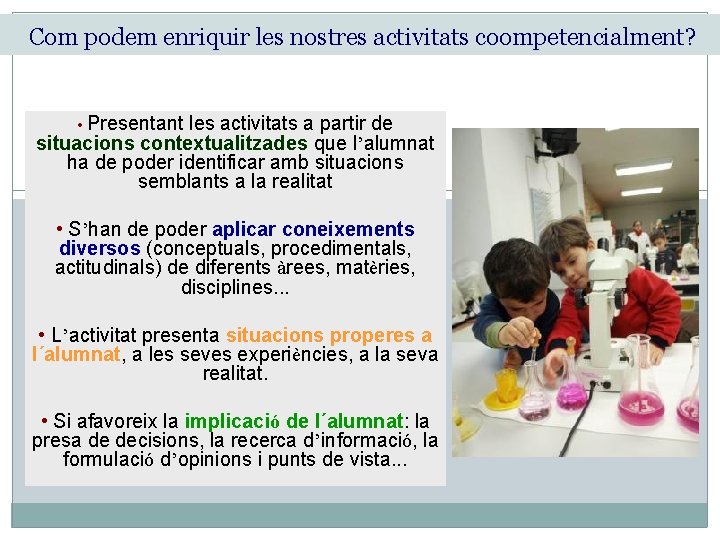 Com podem enriquir les nostres activitats coompetencialment?

• Presentant les activitats a partir de situacions contextualitzades que l'alumnat ha de poder identificar amb situacions semblants a la realitat

• S'han de poder aplicar coneixements diversos (conceptuals, procedimentals, actitudinals) de diferents àrees, matèries, disciplines...

• L'activitat presenta situacions properes a l´alumnat, a les seves experiències, a la seva realitat.

• Si afavoreix la implicació de l´alumnat: la presa de decisions, la recerca d'informació, la formulació d'opinions i punts de vista...